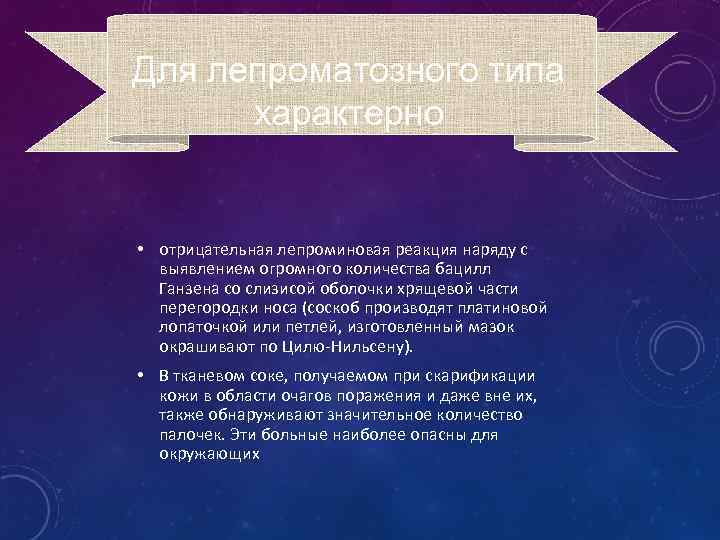 Для лепроматозного типа характерно

• отрицательная лепроминовая реакция наряду с выявлением огромного количества бацилл Ганзена со слизисой оболочки хрящевой части перегородки носа (соскоб производят платиновой лопаточкой или петлей, изготовленный мазок окрашивают по Цилю-Нильсену).

• В тканевом соке, получаемом при скарификации кожи в области очагов поражения и даже вне их, также обнаруживают значительное количество палочек. Эти больные наиболее опасны для окружающих